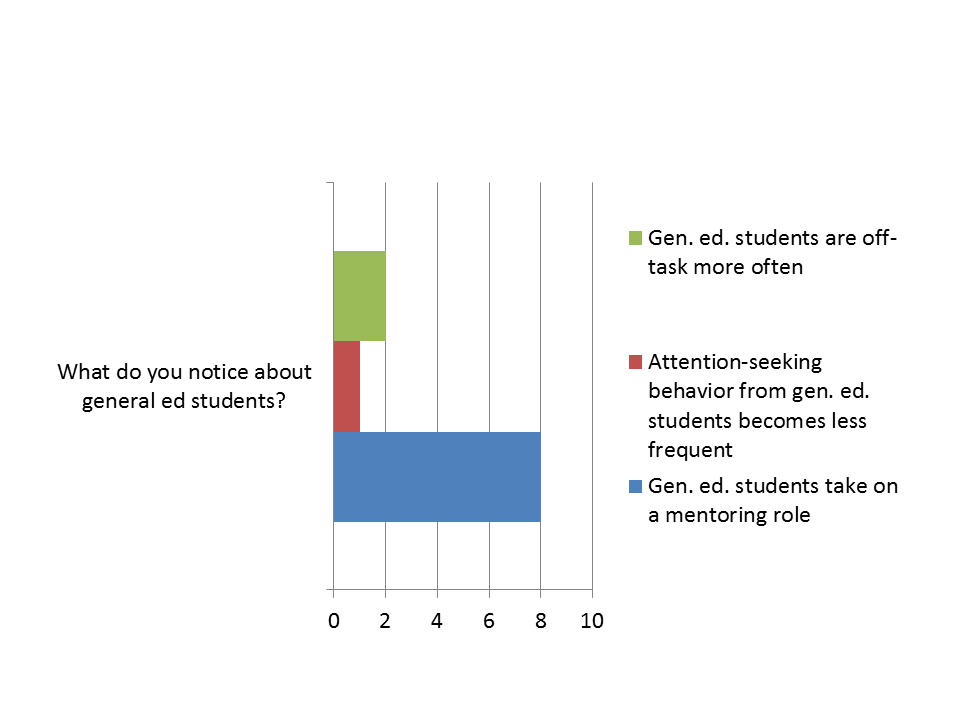 What do you notice about general ed students?

0 2 4 6 8 10

Gen. ed. students are off-task more often

Attention-seeking behavior from gen. ed. students becomes less frequent

Gen. ed. students take on a mentoring role